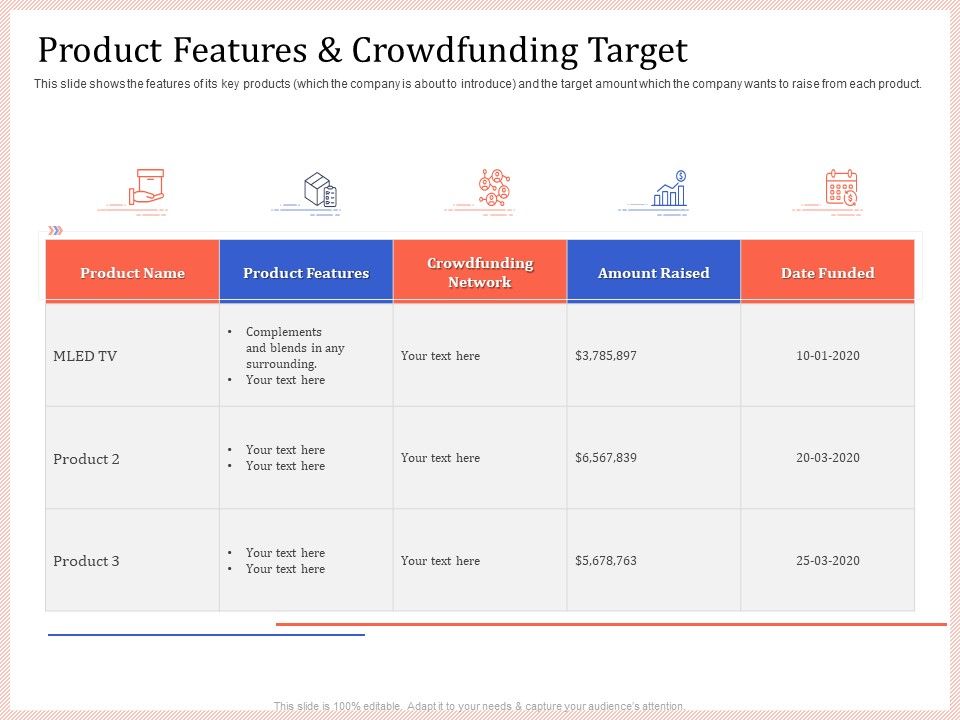 Product Features & Crowdfunding Target

This slide shows the features of its key products (which the company is about to introduce) and the target amount which the company wants to raise from each product.

| Product Name | Product Features | Crowdfunding Network | Amount Raised | Date Funded |
|---|---|---|---|---|
| MLED TV | • Complements and blends in any surrounding. • Your text here | Your text here | $3,785,897 | 10-01-2020 |
| Product 2 | • Your text here • Your text here | Your text here | $6,567,839 | 20-03-2020 |
| Product 3 | • Your text here • Your text here | Your text here | $5,678,763 | 25-03-2020 |

This slide is 100% editable. Adapt it to your needs & capture your audience's attention.